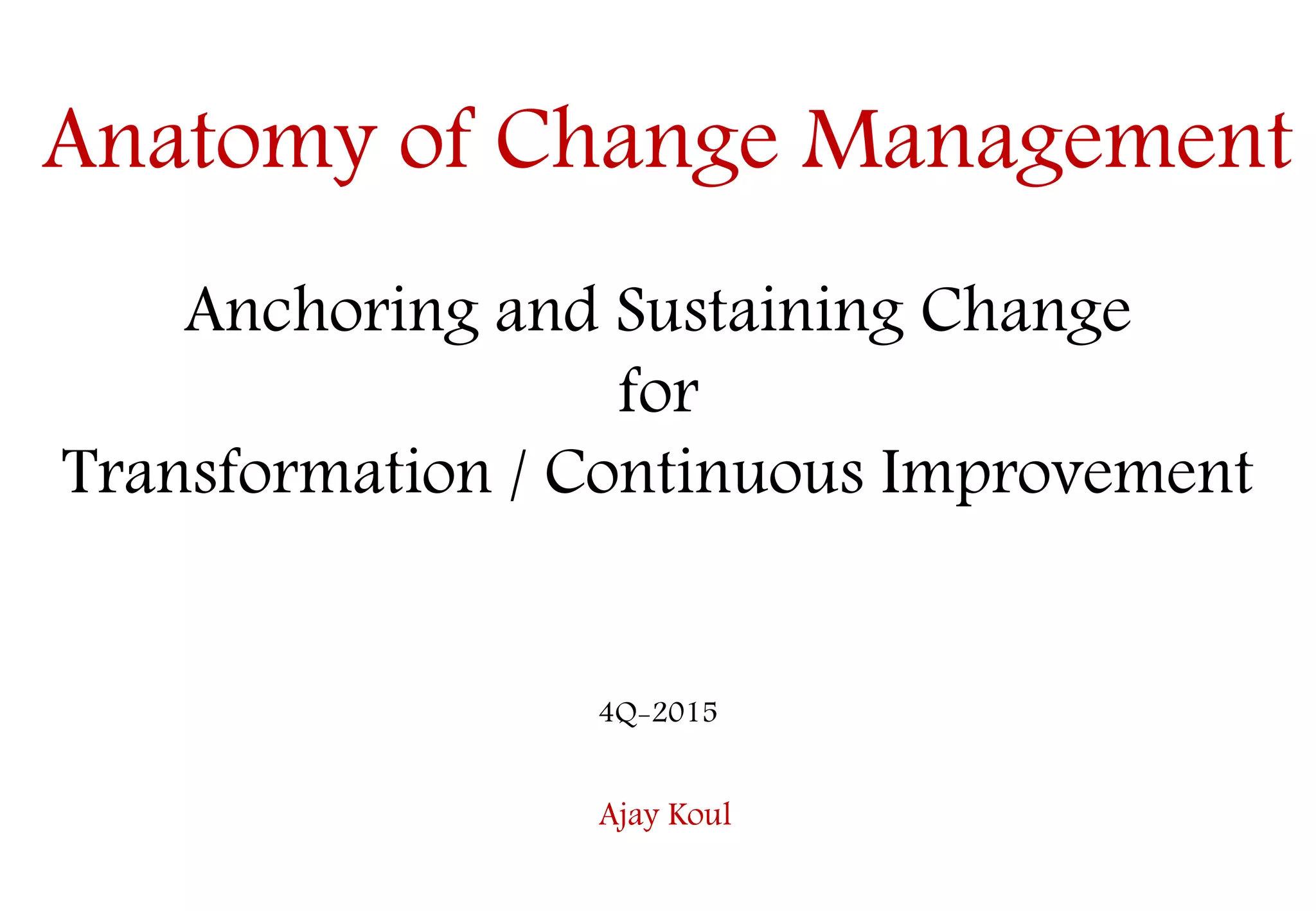 Anatomy of Change Management

Anchoring and Sustaining Change
for
Transformation / Continuous Improvement

4Q-2015

Ajay Koul